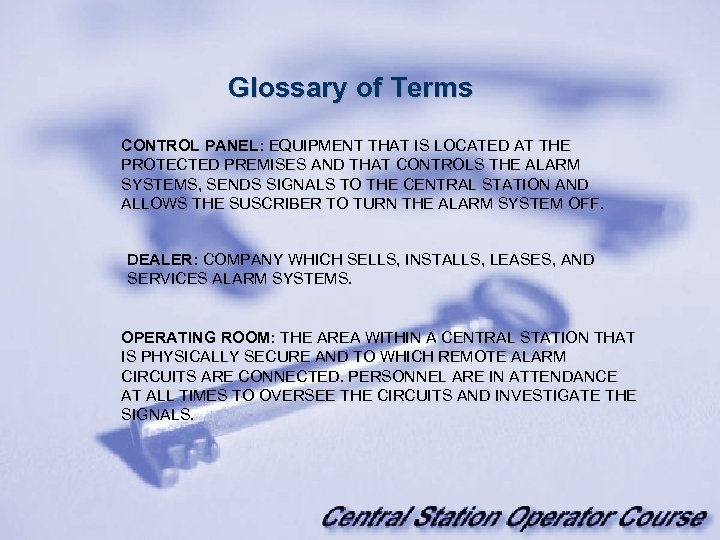 Glossary of Terms

CONTROL PANEL: EQUIPMENT THAT IS LOCATED AT THE PROTECTED PREMISES AND THAT CONTROLS THE ALARM SYSTEMS, SENDS SIGNALS TO THE CENTRAL STATION AND ALLOWS THE SUSCRIBER TO TURN THE ALARM SYSTEM OFF.

DEALER: COMPANY WHICH SELLS, INSTALLS, LEASES, AND SERVICES ALARM SYSTEMS.

OPERATING ROOM: THE AREA WITHIN A CENTRAL STATION THAT IS PHYSICALLY SECURE AND TO WHICH REMOTE ALARM CIRCUITS ARE CONNECTED. PERSONNEL ARE IN ATTENDANCE AT ALL TIMES TO OVERSEE THE CIRCUITS AND INVESTIGATE THE SIGNALS.

Central Station Operator Course